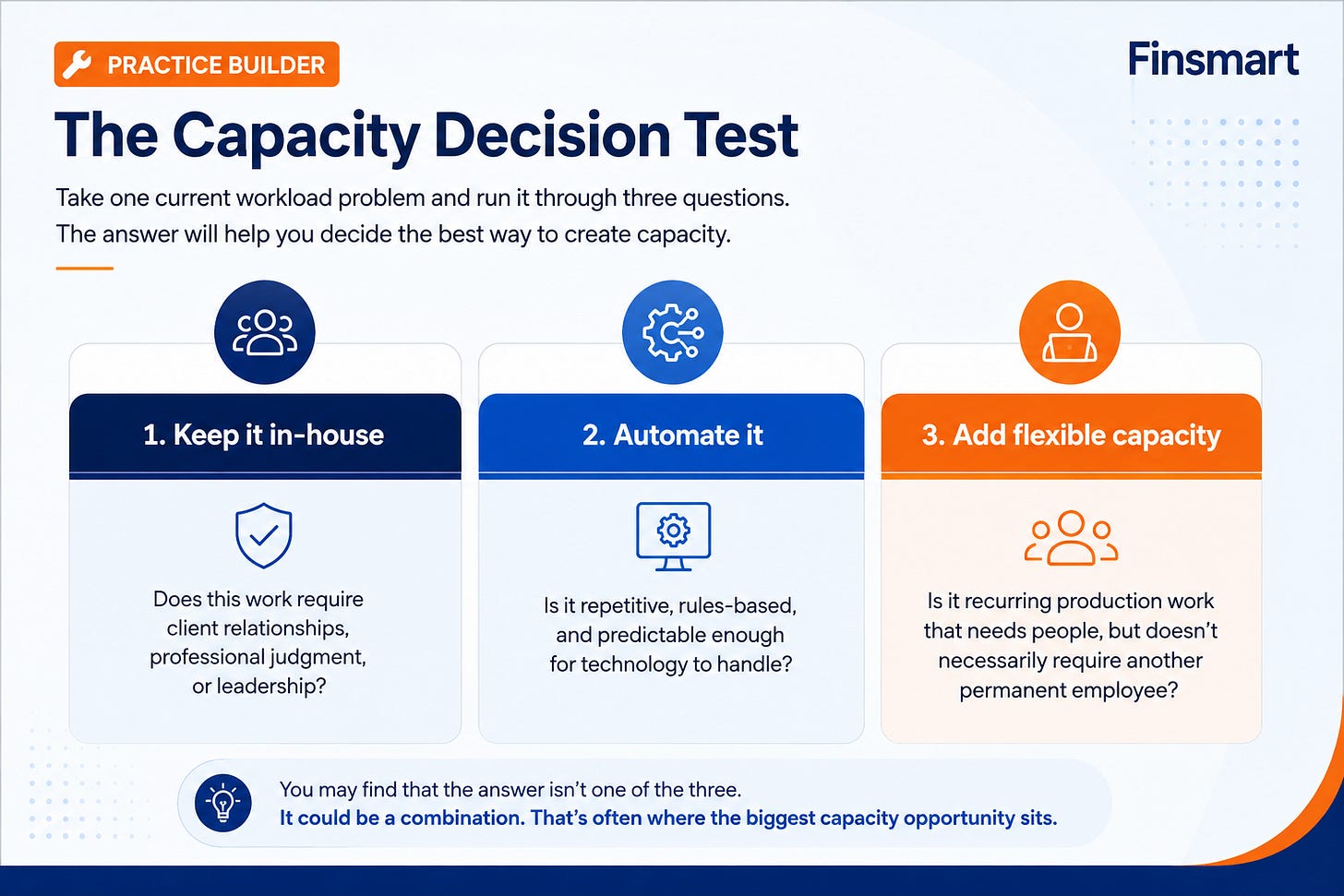 PRACTICE BUILDER

Finsmart

The Capacity Decision Test

Take one current workload problem and run it through three questions.
The answer will help you decide the best way to create capacity.

1. Keep it in-house

Does this work require client relationships, professional judgment, or leadership?

2. Automate it

Is it repetitive, rules-based, and predictable enough for technology to handle?

3. Add flexible capacity

Is it recurring production work that needs people, but doesn't necessarily require another permanent employee?

You may find that the answer isn't one of the three.
It could be a combination. That's often where the biggest capacity opportunity sits.